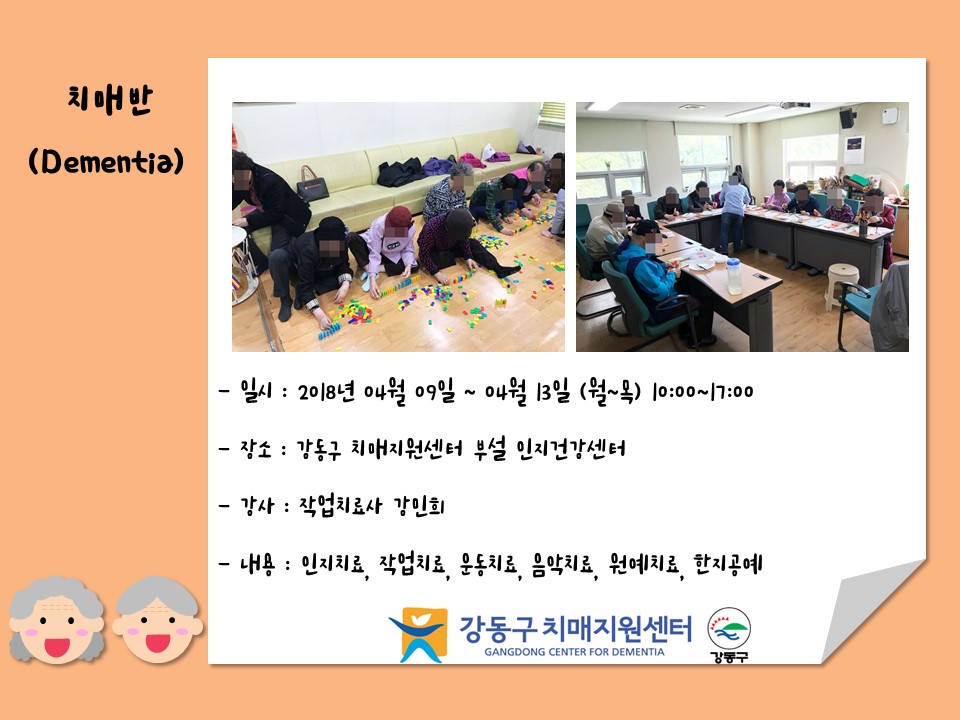 치매반

(Dementia)

- 일시 : 2018년 04월 09일 ~ 04월 13일 (월~목) 10:00~17:00

- 장소 : 강동구 치매지원센터 부설 인지건강센터

- 강사 : 작업치료사 강민희

- 내용 : 인지치료, 작업치료, 운동치료, 음악치료, 원예치료, 한지공예

강동구 치매지원센터
GANGDONG CENTER FOR DEMENTIA

강동구